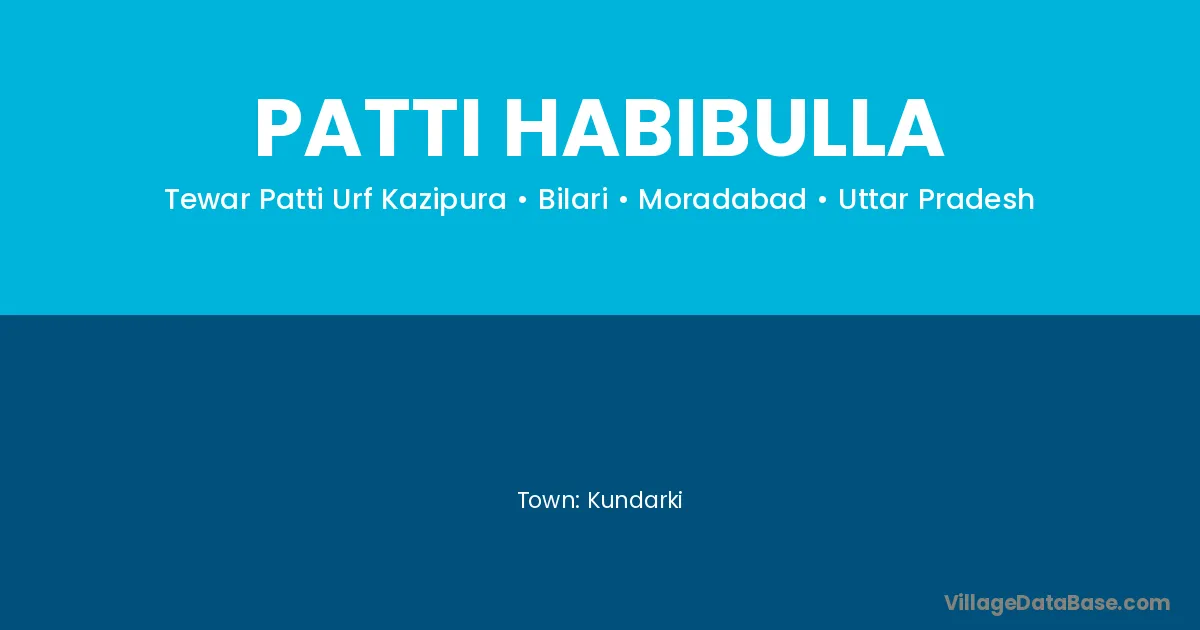 PATTI HABIBULLA

Tewar Patti Urf Kazipura • Bilari • Moradabad • Uttar Pradesh

Town: Kundarki

VillageDataBase.com